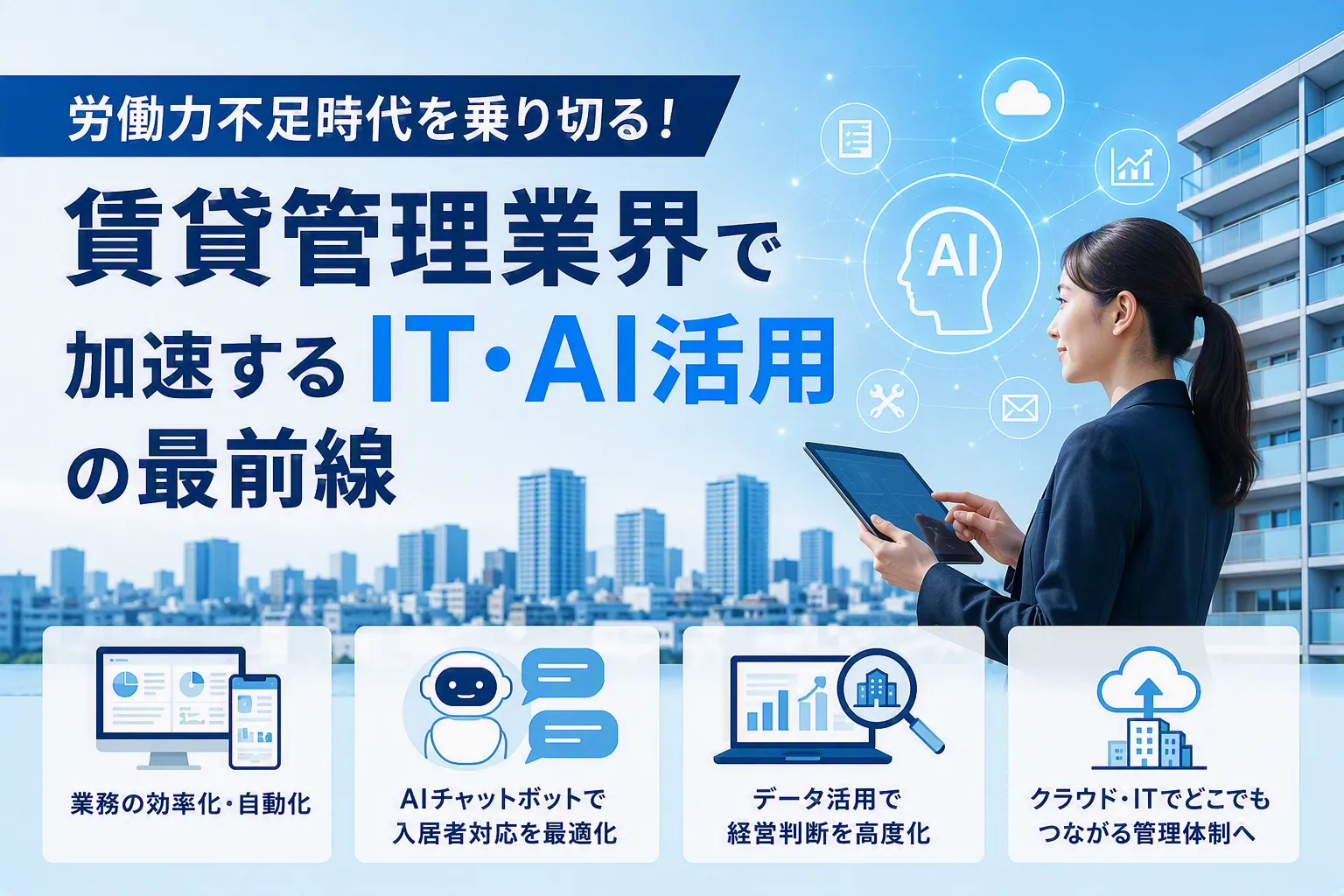 労働力不足時代を乗り切る！

賃貸管理業界で加速するIT・AI活用の最前線

AI

業務の効率化・自動化

AIチャットボットで入居者対応を最適化

データ活用で経営判断を高度化

クラウド・ITでどこでもつながる管理体制へ